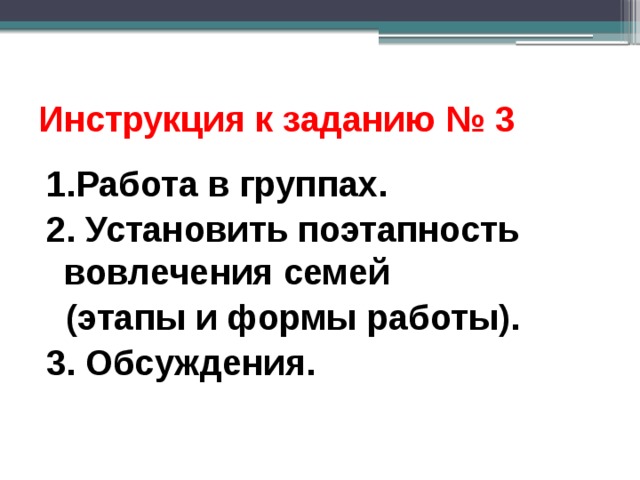 Инструкция к заданию № 3

1.Работа в группах.

2. Установить поэтапность вовлечения семей (этапы и формы работы).

3. Обсуждения.